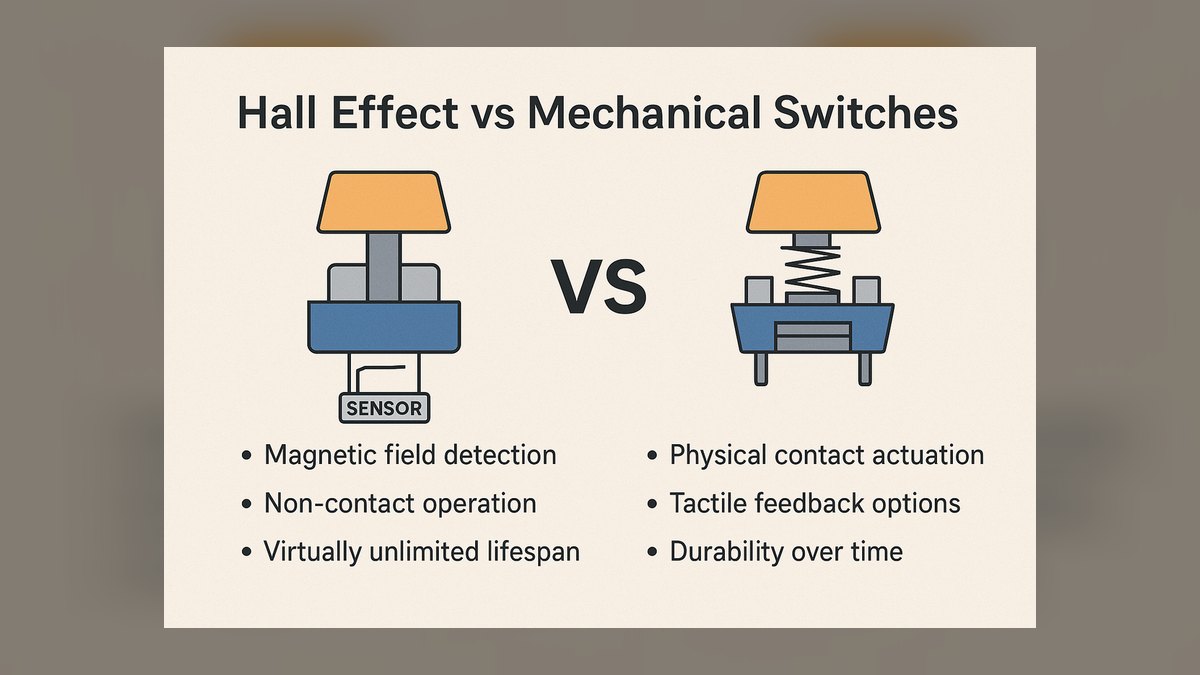 Hall Effect vs Mechanical Switches

SENSOR

VS

• Magnetic field detection
• Non-contact operation
• Virtually unlimited lifespan

• Physical contact actuation
• Tactile feedback options
• Durability over time